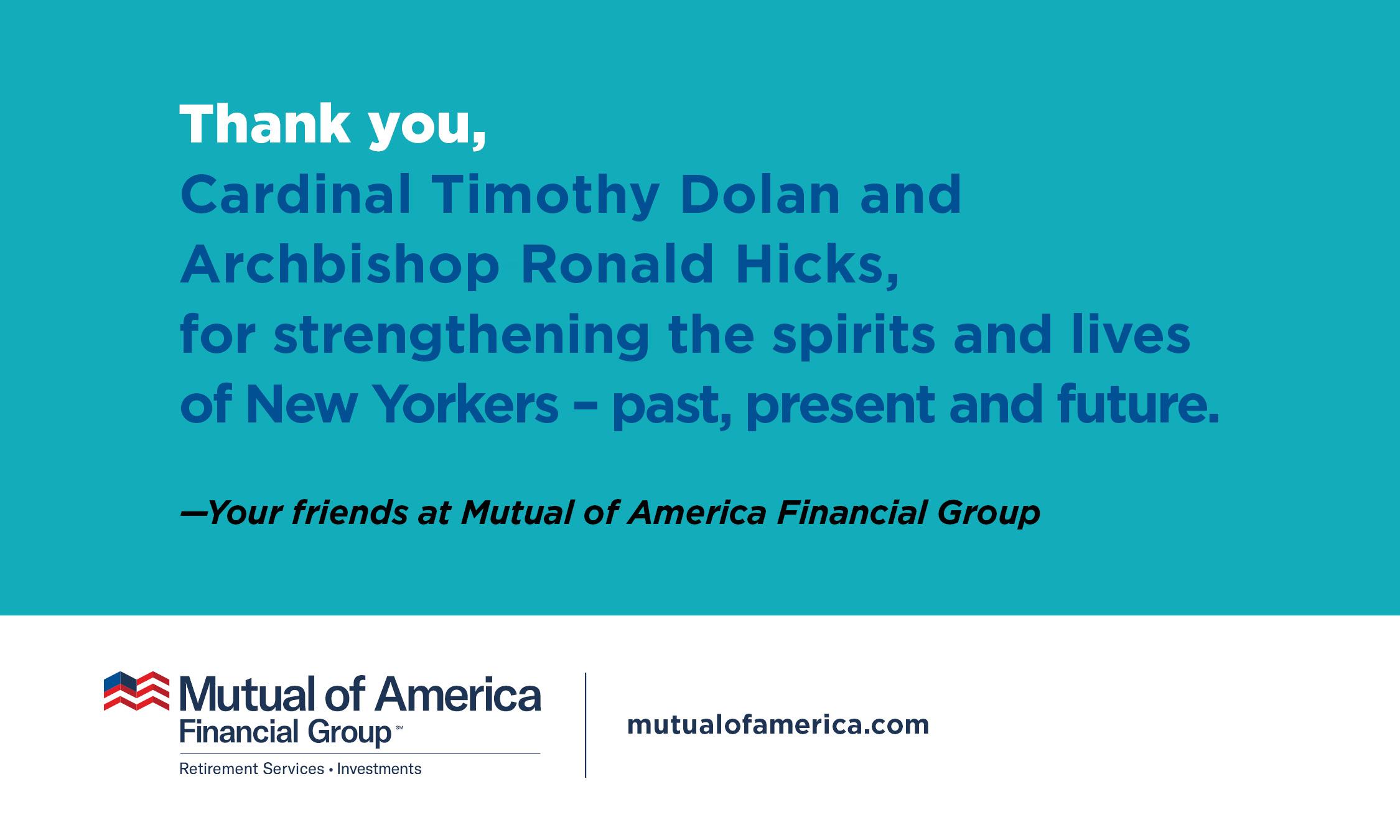 Thank you,
Cardinal Timothy Dolan and Archbishop Ronald Hicks, for strengthening the spirits and lives of New Yorkers – past, present and future.

—Your friends at Mutual of America Financial Group

Mutual of America Financial Group℠
Retirement Services • Investments

mutualofamerica.com